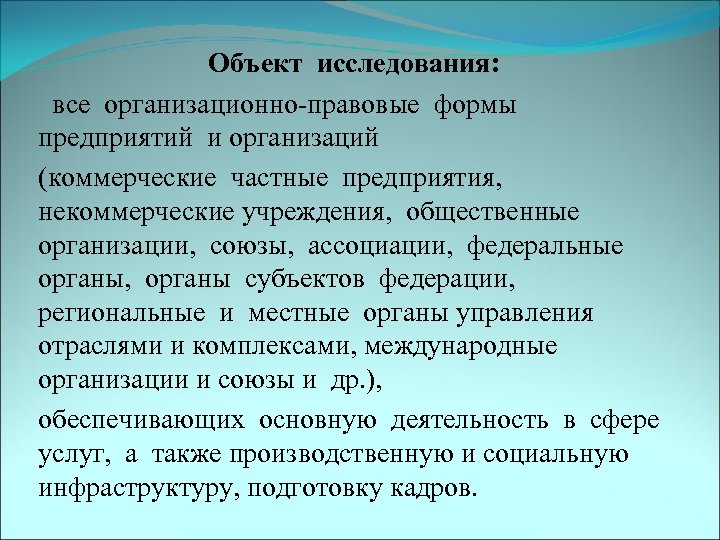 Объект исследования:

все организационно-правовые формы предприятий и организаций

(коммерческие частные предприятия, некоммерческие учреждения, общественные организации, союзы, ассоциации, федеральные органы, органы субъектов федерации, региональные и местные органы управления отраслями и комплексами, международные организации и союзы и др.),

обеспечивающих основную деятельность в сфере услуг, а также производственную и социальную инфраструктуру, подготовку кадров.